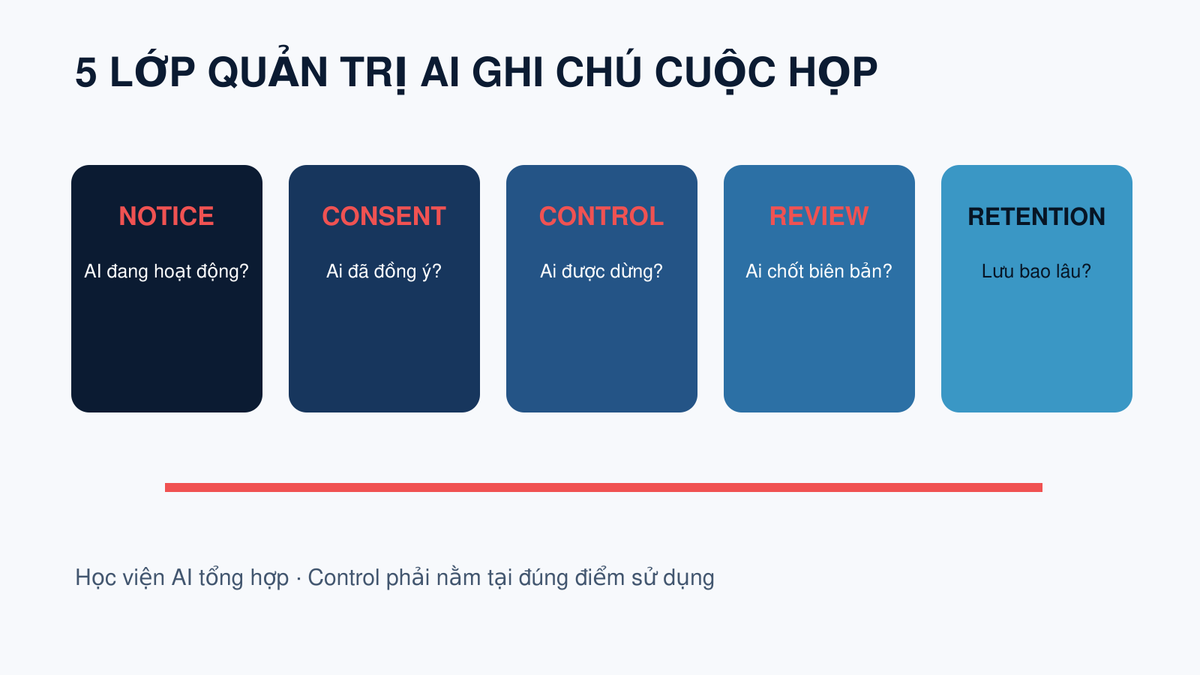 5 LỚP QUẢN TRỊ AI GHI CHÚ CUỘC HỌP

NOTICE

AI đang hoạt động?

CONSENT

Ai đã đồng ý?

CONTROL

Ai được dừng?

REVIEW

Ai chốt biên bản?

RETENTION

Lưu bao lâu?

Học viện AI tổng hợp · Control phải nằm tại đúng điểm sử dụng